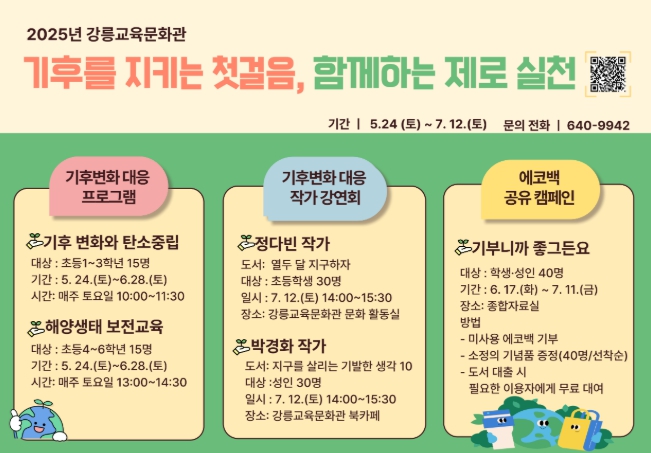 2025년 강릉교육문화관

기후를 지키는 첫걸음, 함께하는 제로 실천

기간 | 5.24 (토) ~ 7. 12.(토) 문의 전화 | 640-9942

기후변화 대응 프로그램

기후 변화와 탄소중립
대상 : 초등1~3학년 15명
기간 : 5. 24.(토)~6.28.(토)
시간: 매주 토요일 10:00~11:30

해양생태 보전교육
대상 : 초등4~6학년 15명
기간 : 5. 24.(토)~6.28.(토)
시간: 매주 토요일 13:00~14:30

기후변화 대응 작가 강연회

정다빈 작가
도서: 열두 달 지구하자
대상 : 초등학생 30명
일시 : 7. 12.(토) 14:00~15:30
장소: 강릉교육문화관 문화 활동실

박경화 작가
도서: 지구를 살리는 기발한 생각 10
대상 :성인 30명
일시 : 7. 12.(토) 14:00~15:30
장소: 강릉교육문화관 북카페

에코백 공유 캠페인

기부니까 좋그든요
대상 : 학생·성인 40명
기간 : 6. 17.(화) ~ 7. 11.(금)
장소: 종합자료실
방법
- 미사용 에코백 기부
- 소정의 기념품 증정(40명/선착순)
- 도서 대출 시 필요한 이용자에게 무료 대여